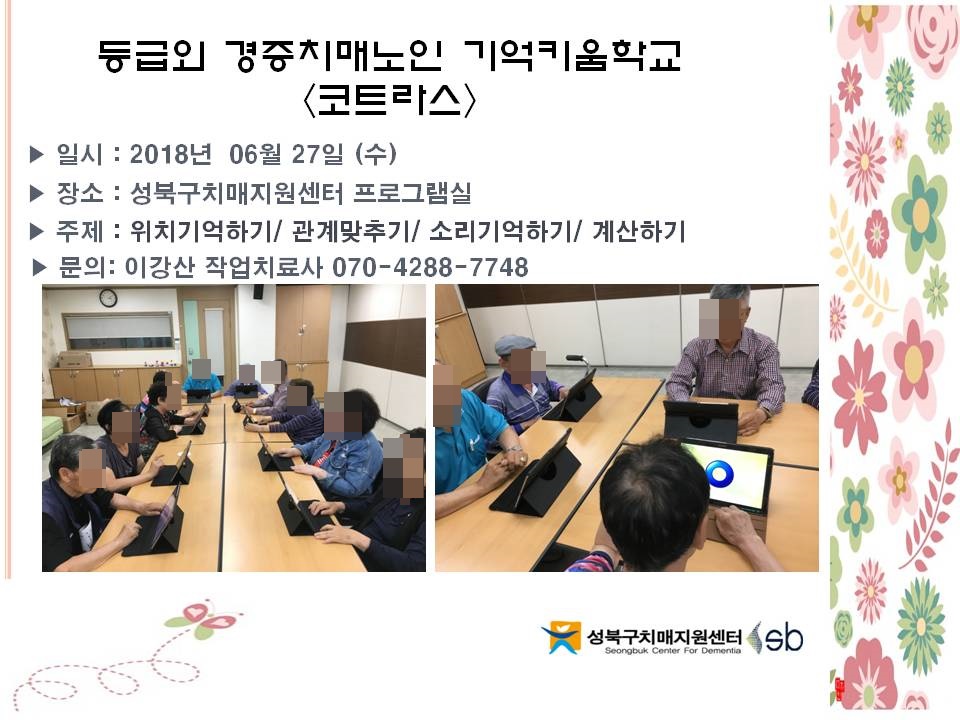 등급외 경증치매노인 기억키움학교
〈코트라스〉

▶ 일시 : 2018년 06월 27일 (수)
▶ 장소 : 성북구치매지원센터 프로그램실
▶ 주제 : 위치기억하기/ 관계맞추기/ 소리기억하기/ 계산하기
▶ 문의: 이강산 작업치료사 070-4288-7748

성북구치매지원센터
Seongbuk Center For Dementia
sb